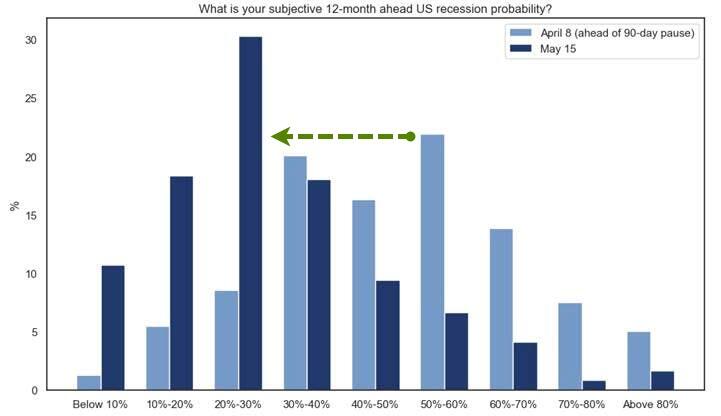 What is your subjective 12-month ahead US recession probability?

April 8 (ahead of 90-day pause)
May 15

%

30
25
20
15
10
5
0

Below 10%
10%-20%
20%-30%
30%-40%
40%-50%
50%-60%
60%-70%
70%-80%
Above 80%